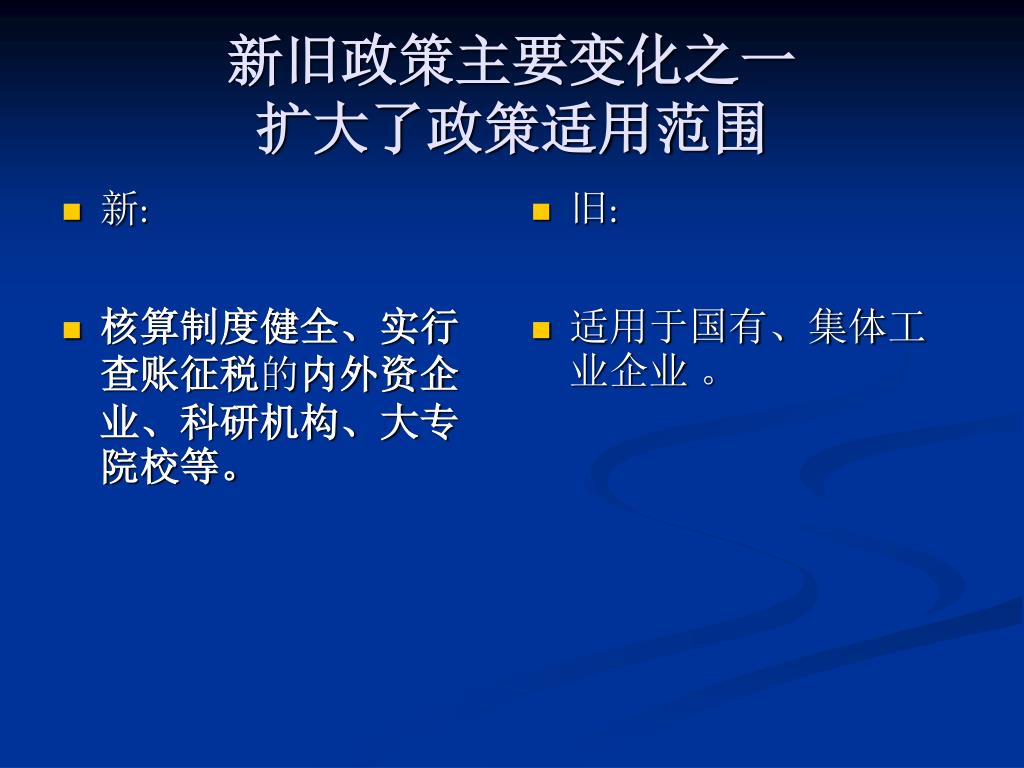 新旧政策主要变化之一
扩大了政策适用范围

新:

核算制度健全、实行查账征税的内外资企业、科研机构、大专院校等。

旧:

适用于国有、集体工业企业 。